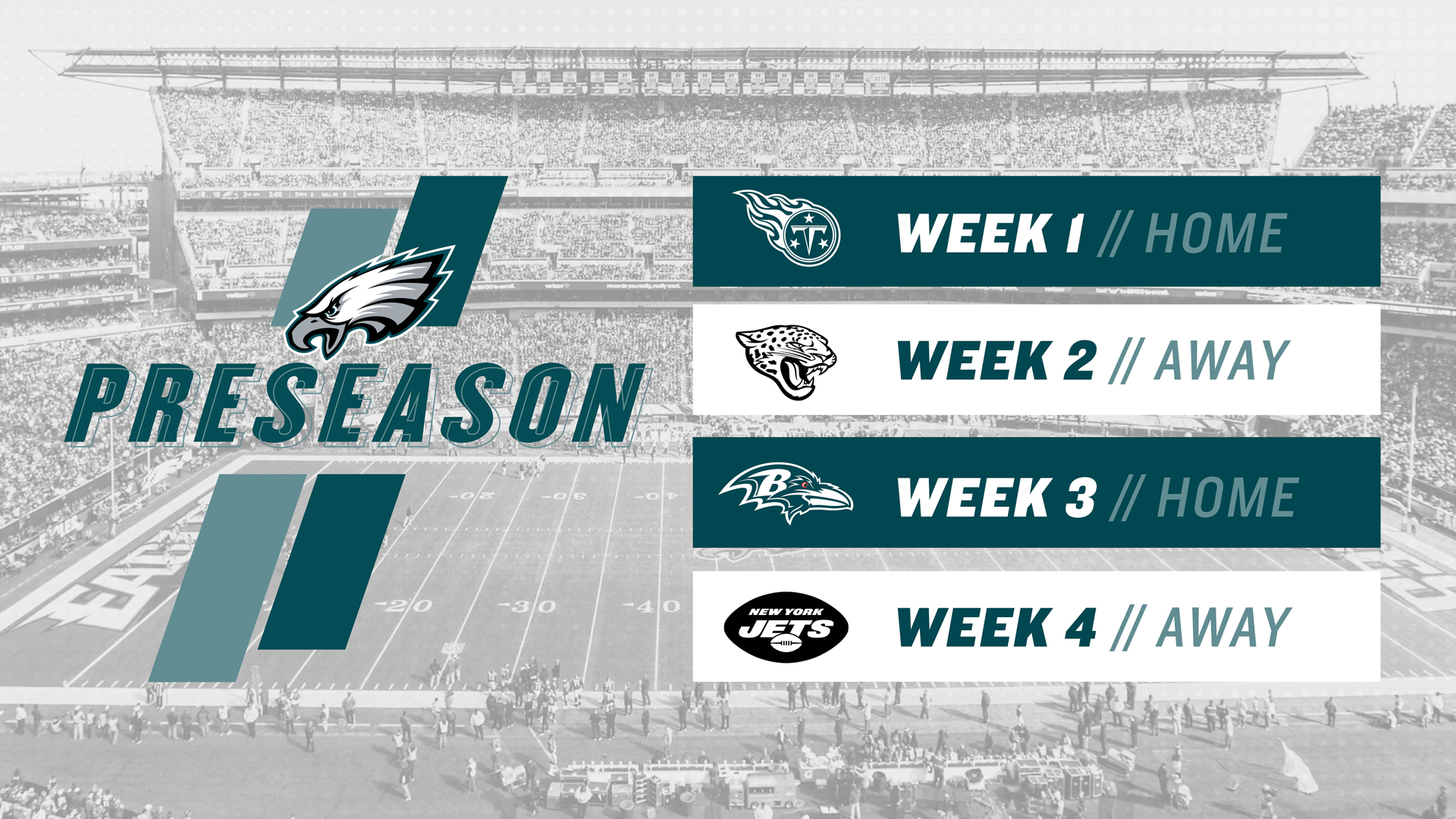 PRESEASON

WEEK 1 // HOME

WEEK 2 // AWAY

WEEK 3 // HOME

NEW YORK JETS

WEEK 4 // AWAY